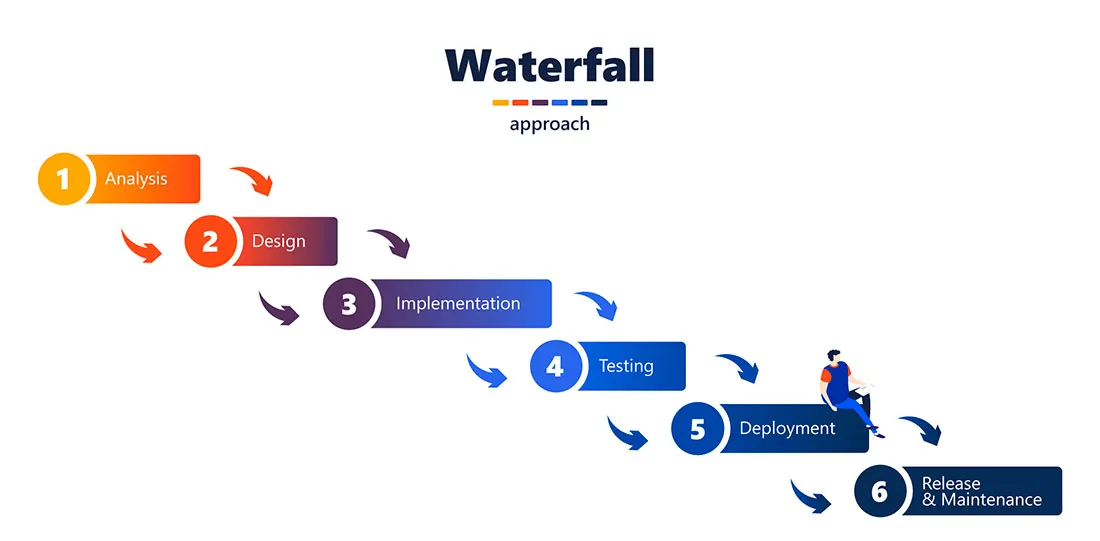 Waterfall
approach

1 Analysis

2 Design

3 Implementation

4 Testing

5 Deployment

6 Release & Maintenance